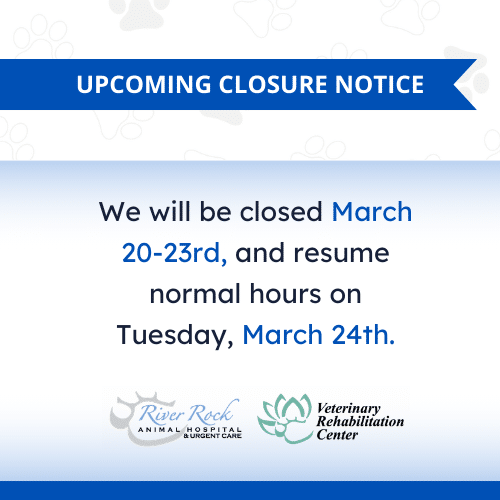 UPCOMING CLOSURE NOTICE

We will be closed March 20-23rd, and resume normal hours on Tuesday, March 24th.

River Rock
ANIMAL HOSPITAL
& URGENT CARE

Veterinary
Rehabilitation
Center